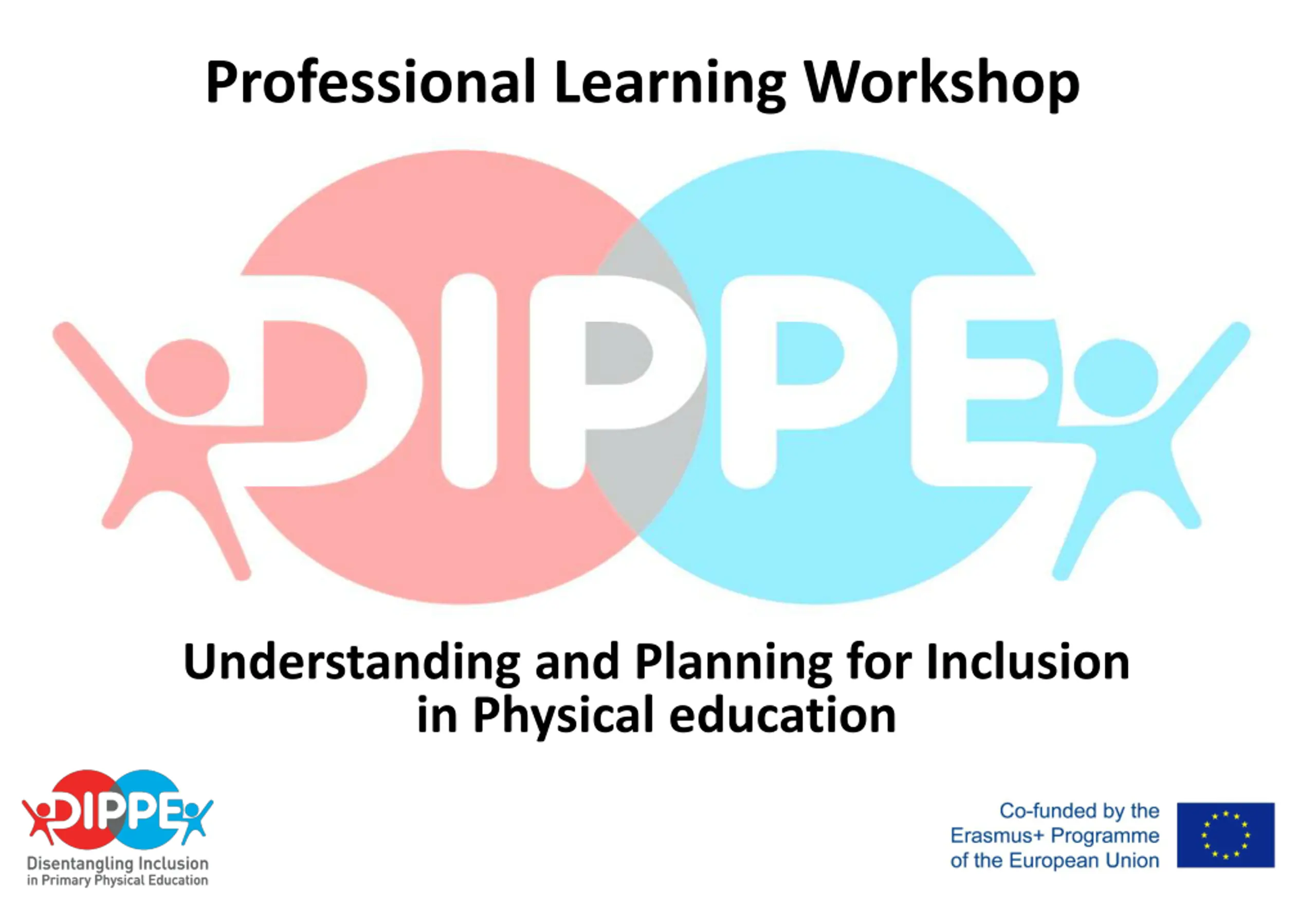 Professional Learning Workshop

DIPPE

Understanding and Planning for Inclusion in Physical education

DIPPE
Disentangling Inclusion in Primary Physical Education

Co-funded by the Erasmus+ Programme of the European Union